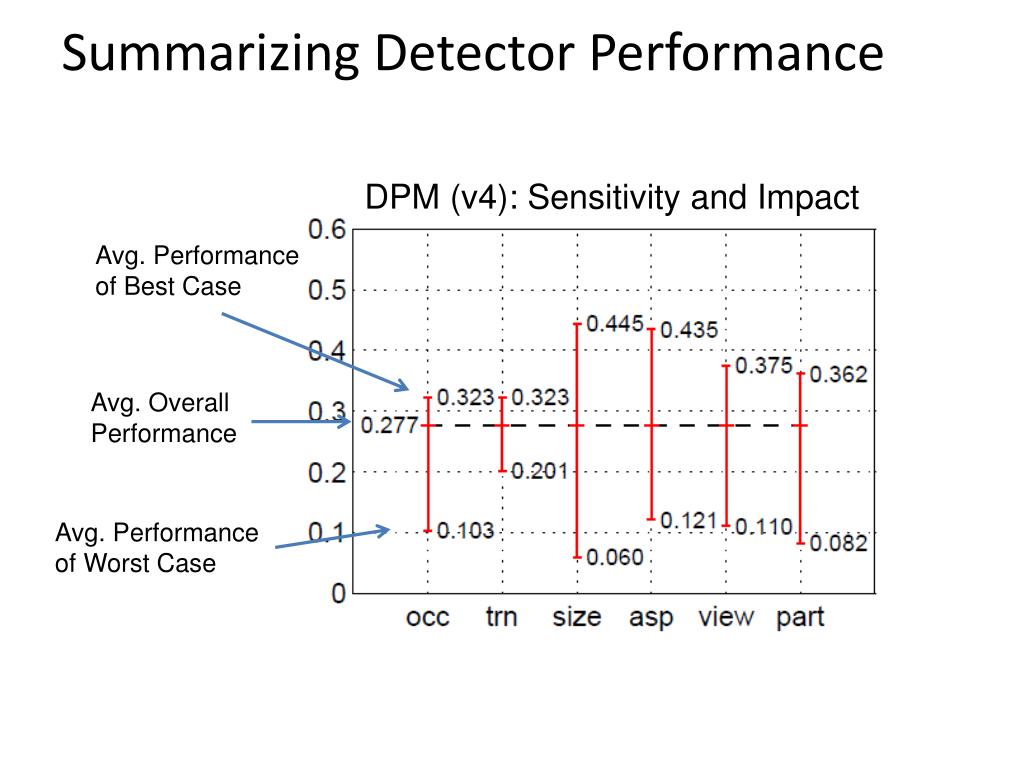 Summarizing Detector Performance

DPM (v4): Sensitivity and Impact

Avg. Performance of Best Case

Avg. Overall Performance

Avg. Performance of Worst Case

0.6
0.5
0.4
0.3
0.2
0.1
0

0.277
0.323
0.103
0.323
0.201
0.445
0.060
0.435
0.121
0.375
0.110
0.362
0.082

occ trn size asp view part